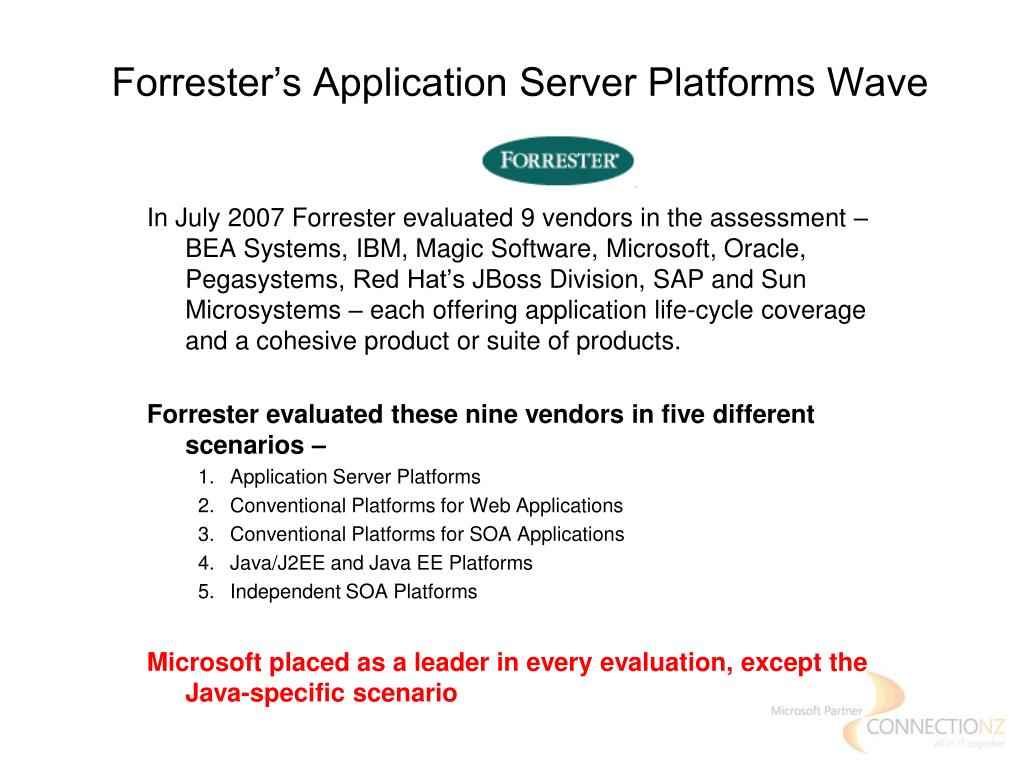 Forrester's Application Server Platforms Wave

FORRESTER

In July 2007 Forrester evaluated 9 vendors in the assessment – BEA Systems, IBM, Magic Software, Microsoft, Oracle, Pegasystems, Red Hat's JBoss Division, SAP and Sun Microsystems – each offering application life-cycle coverage and a cohesive product or suite of products.

Forrester evaluated these nine vendors in five different scenarios –

1. Application Server Platforms
2. Conventional Platforms for Web Applications
3. Conventional Platforms for SOA Applications
4. Java/J2EE and Java EE Platforms
5. Independent SOA Platforms

Microsoft placed as a leader in every evaluation, except the Java-specific scenario

Microsoft Partner
CONNECTIONZ
all in IT together